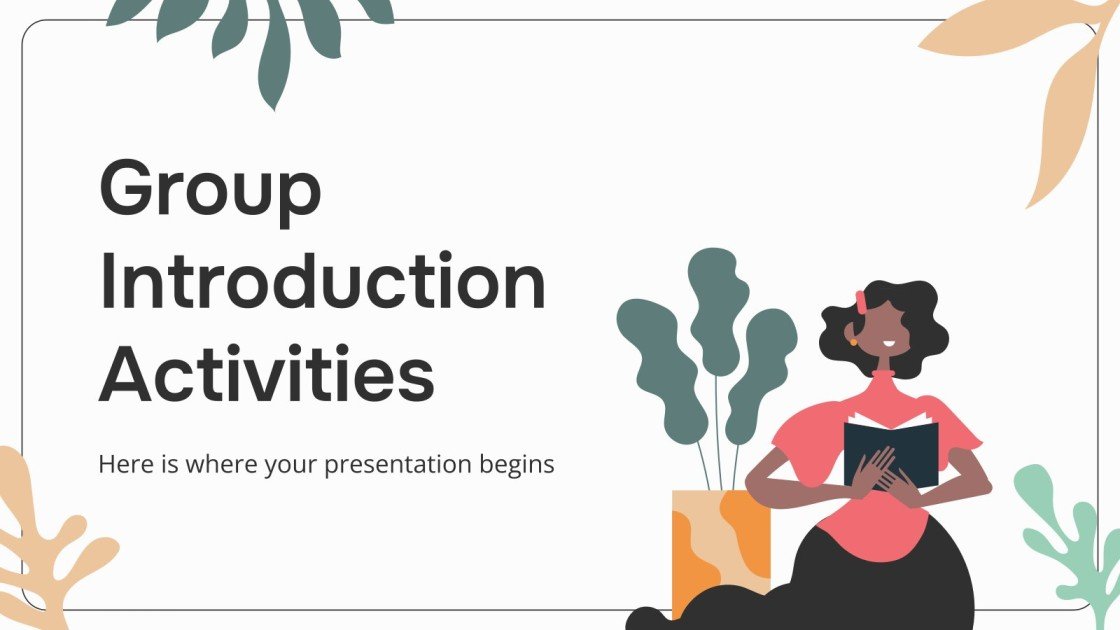 Group Introduction Activities

Here is where your presentation begins